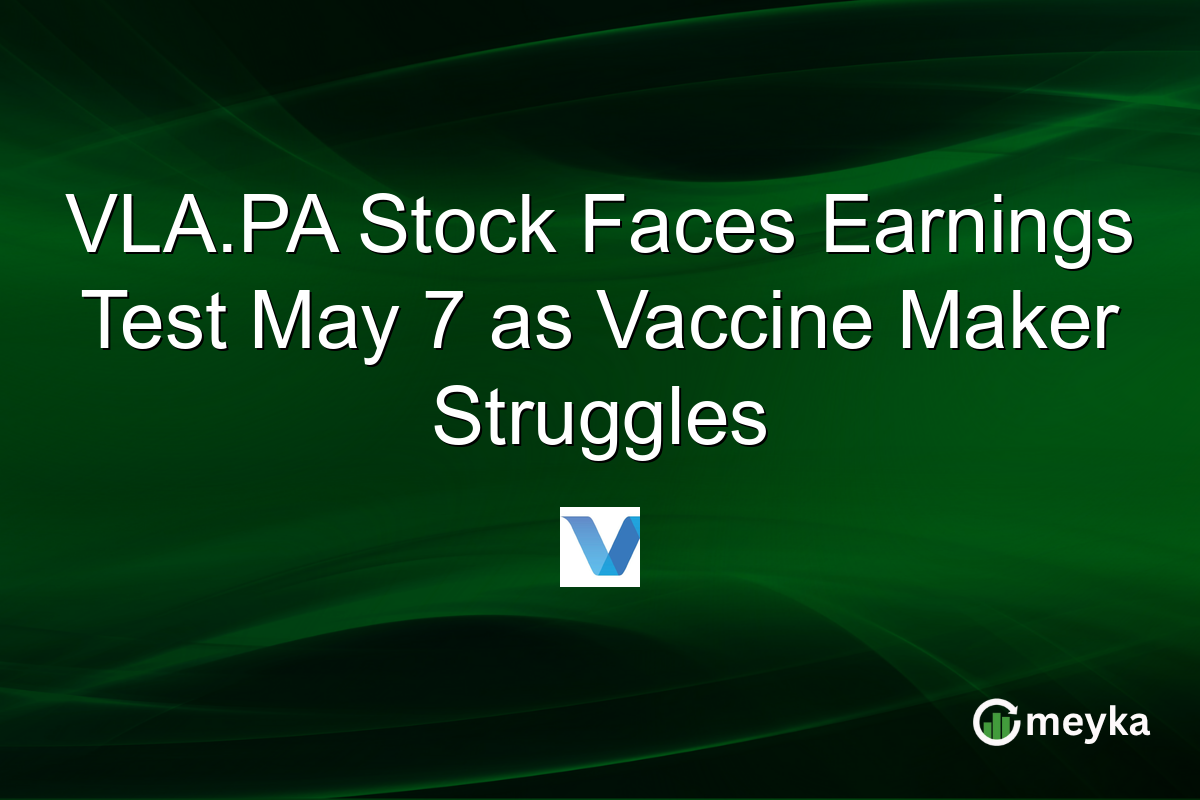 VLA.PA Stock Faces Earnings Test May 7 as Vaccine Maker Struggles

meyka